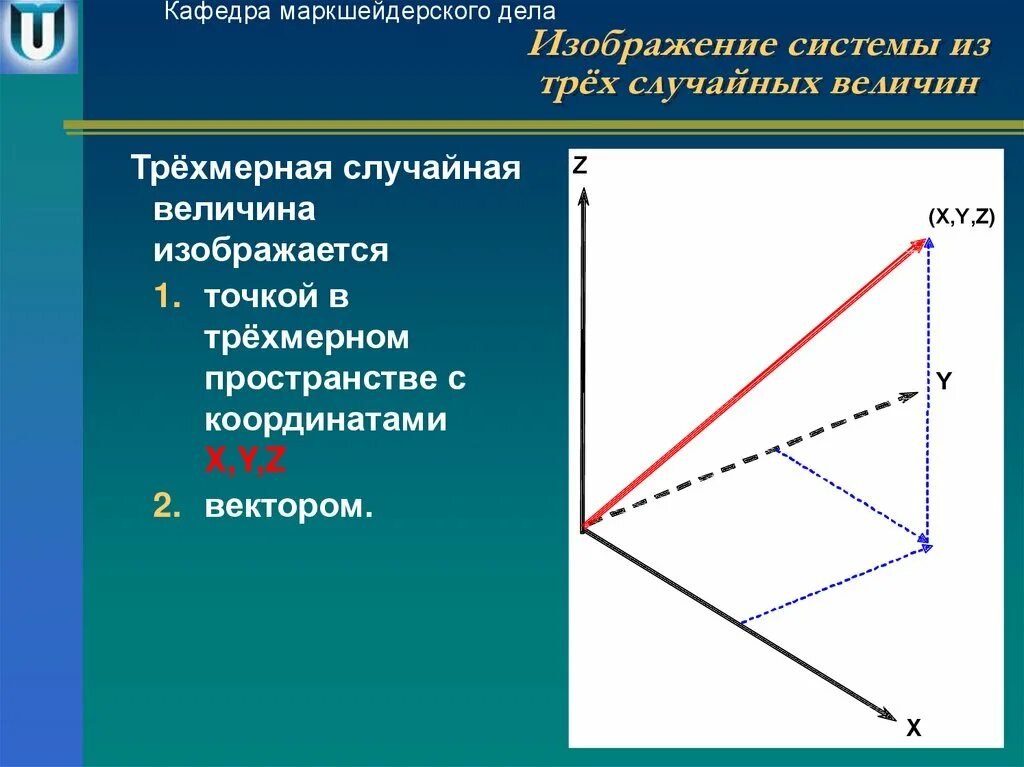 Кафедра маркшейдерского дела

Изображение системы из трёх случайных величин

Трёхмерная случайная величина изображается

1. точкой в трёхмерном пространстве с координатами X,Y,Z
2. вектором.

Z

(X,Y,Z)

Y

X